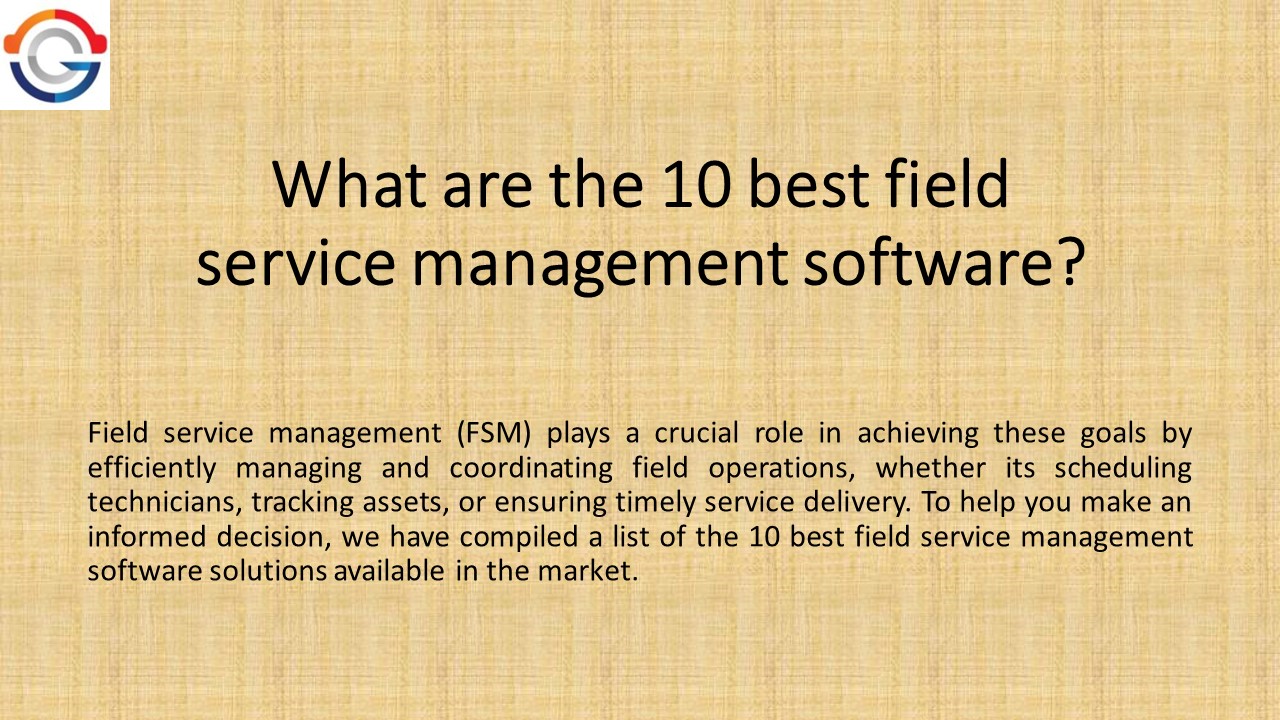 What are the 10 best field service management software?

Field service management (FSM) plays a crucial role in achieving these goals by efficiently managing and coordinating field operations, whether its scheduling technicians, tracking assets, or ensuring timely service delivery. To help you make an informed decision, we have compiled a list of the 10 best field service management software solutions available in the market.